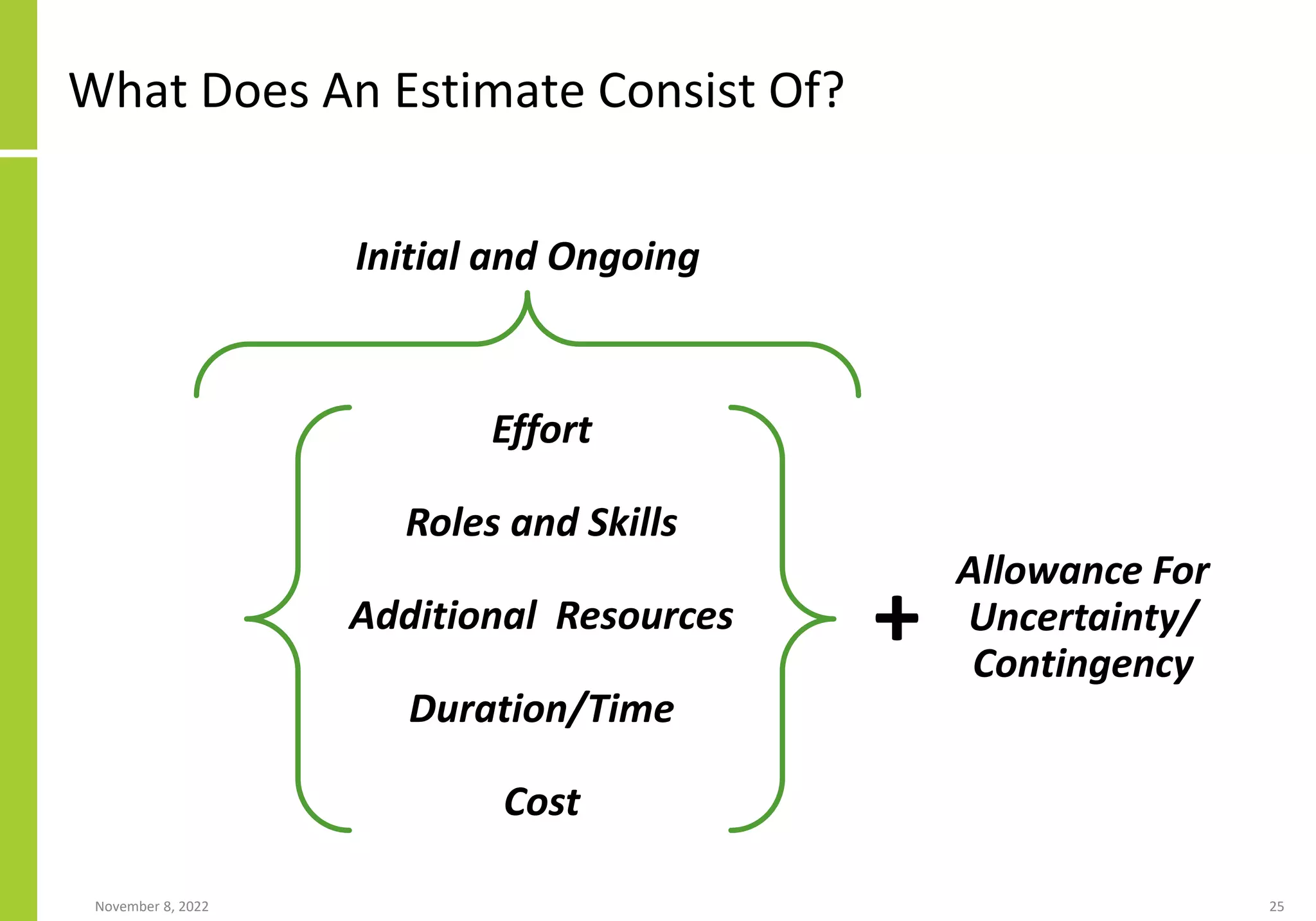 What Does An Estimate Consist Of?

Initial and Ongoing

Effort

Roles and Skills

Additional Resources

Duration/Time

Cost

+

Allowance For Uncertainty/ Contingency

November 8, 2022

25